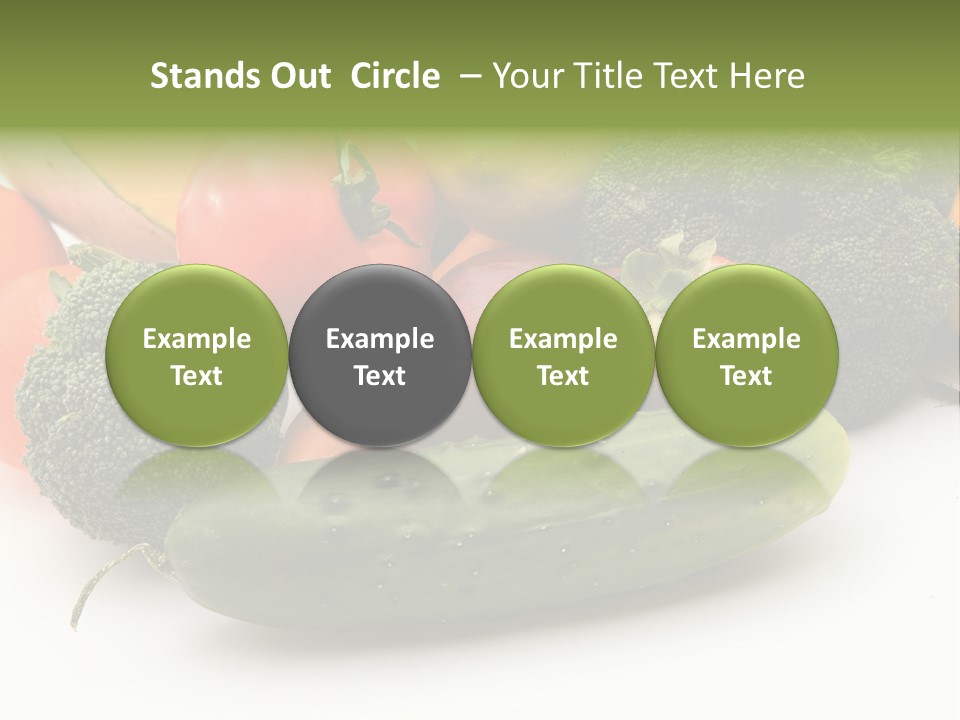 Stands Out Circle – Your Title Text Here

Example Text

Example Text

Example Text

Example Text